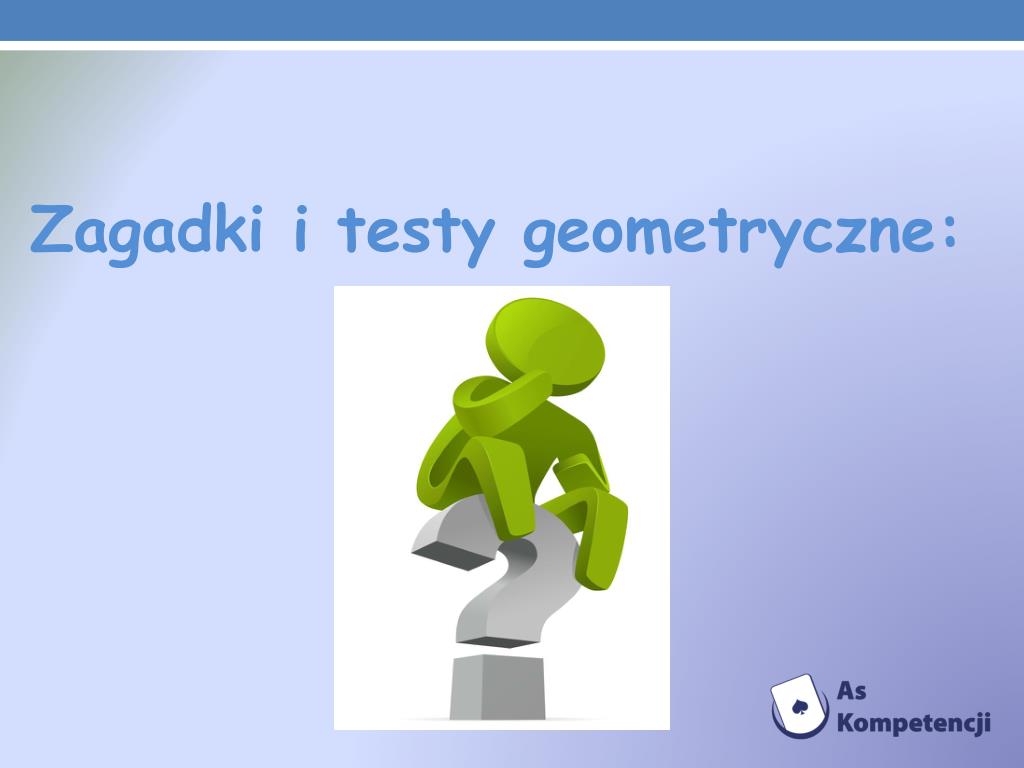 Zagadki i testy geometryczne:

As
Kompetencji